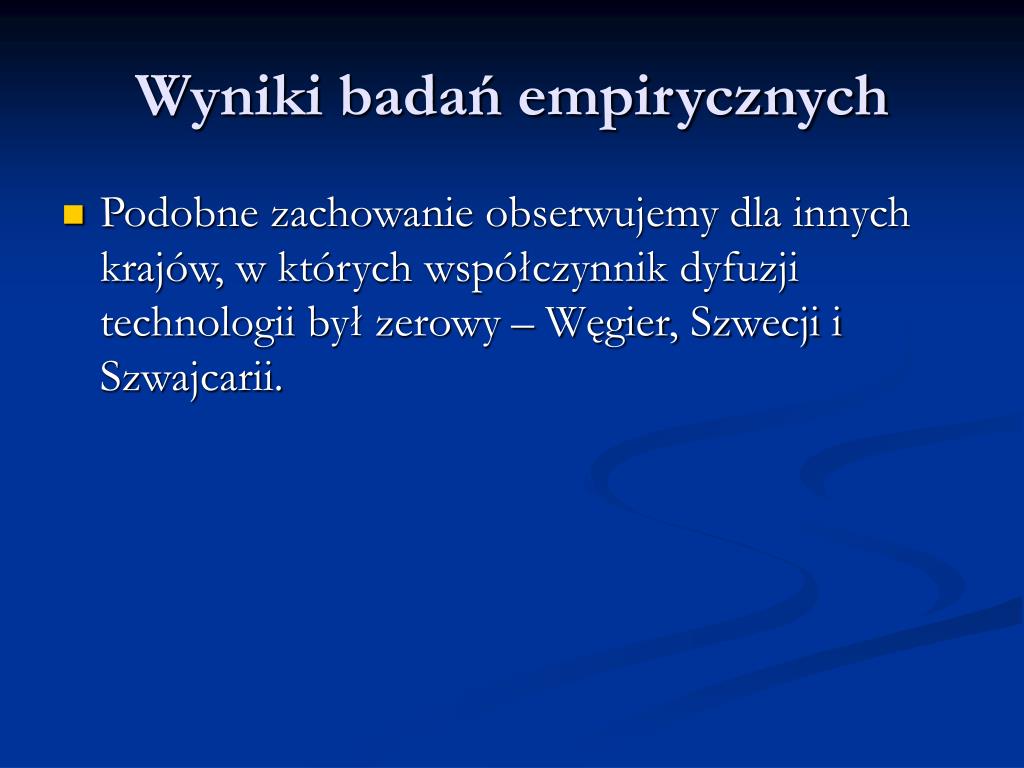 Wyniki badań empirycznych

Podobne zachowanie obserwujemy dla innych krajów, w których współczynnik dyfuzji technologii był zerowy – Węgier, Szwecji i Szwajcarii.